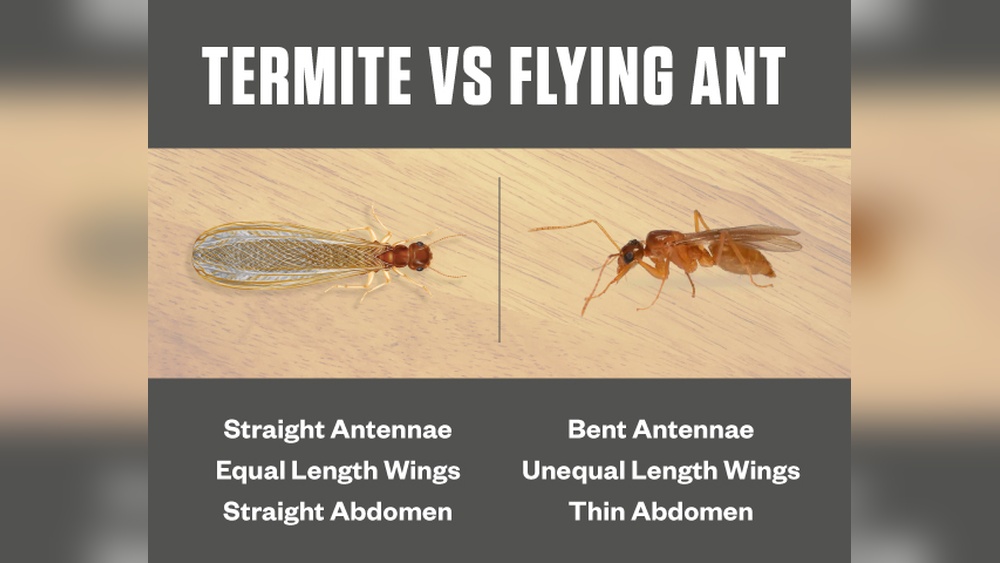 TERMITE VS FLYING ANT

Straight Antennae
Equal Length Wings
Straight Abdomen

Bent Antennae
Unequal Length Wings
Thin Abdomen